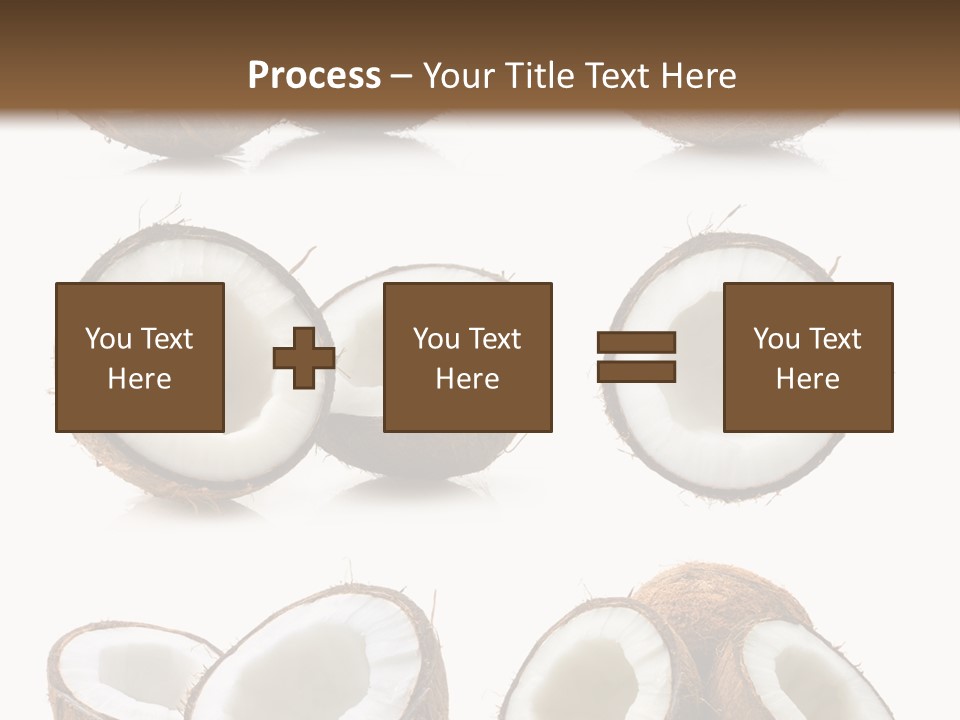 Process – Your Title Text Here

You Text Here

You Text Here

You Text Here